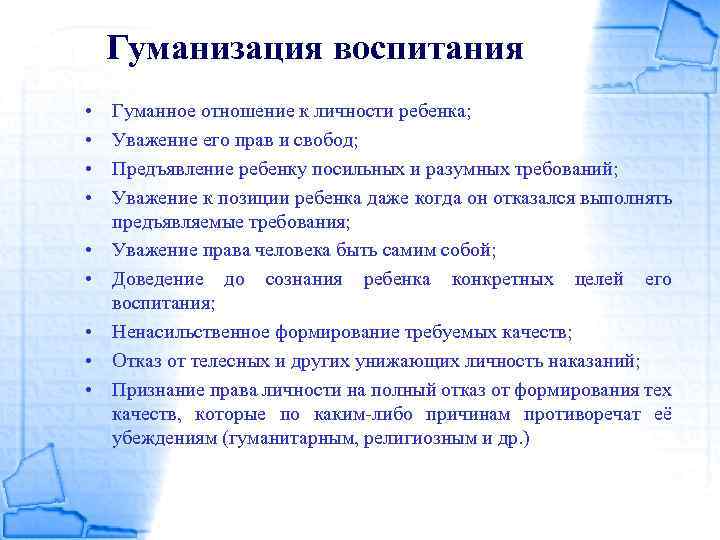 Гуманизация воспитания

• Гуманное отношение к личности ребенка;
• Уважение его прав и свобод;
• Предъявление ребенку посильных и разумных требований;
• Уважение к позиции ребенка даже когда он отказался выполнять предъявляемые требования;
• Уважение права человека быть самим собой;
• Доведение до сознания ребенка конкретных целей его воспитания;
• Ненасильственное формирование требуемых качеств;
• Отказ от телесных и других унижающих личность наказаний;
• Признание права личности на полный отказ от формирования тех качеств, которые по каким-либо причинам противоречат её убеждениям (гуманитарным, религиозным и др.)